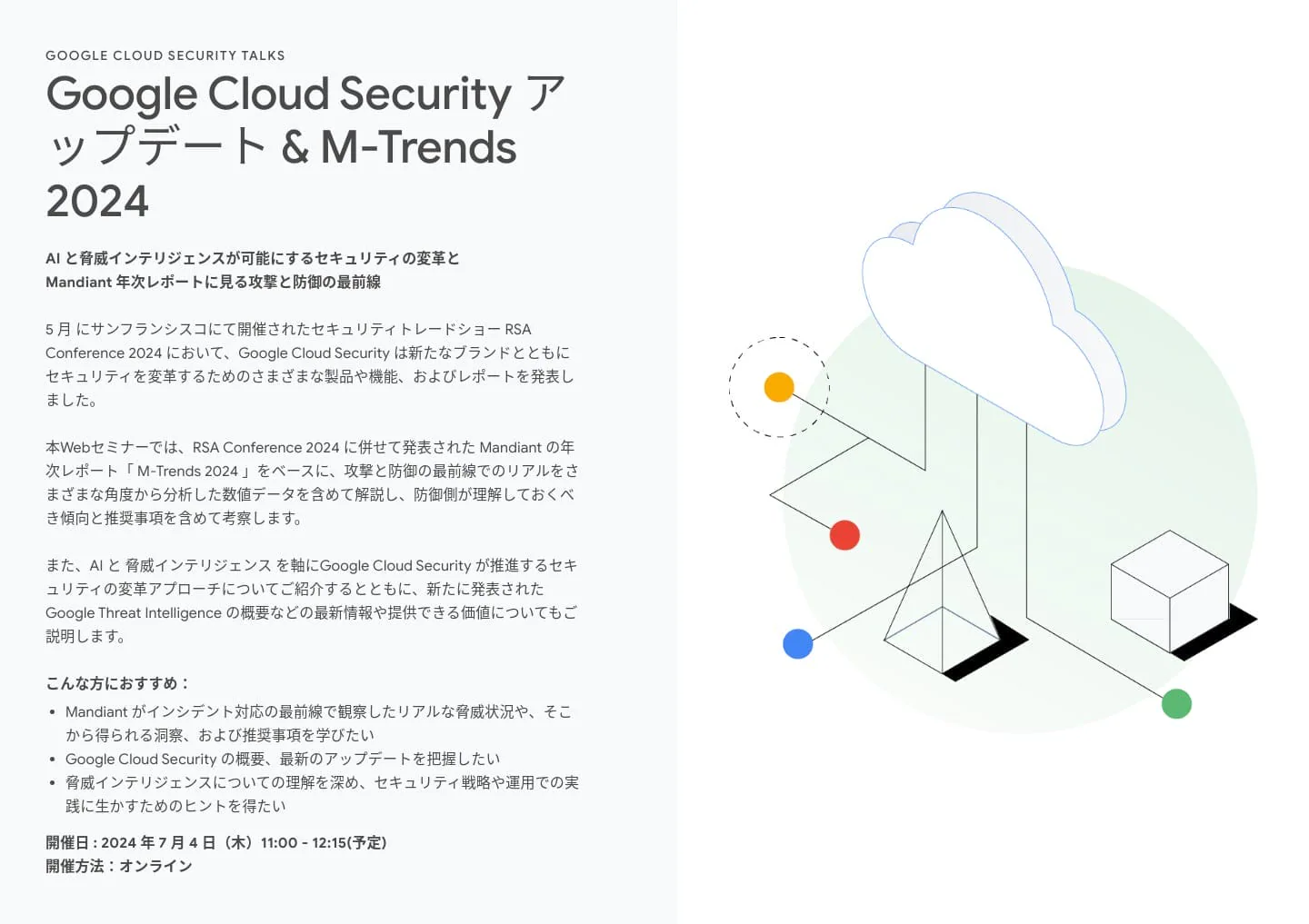 GOOGLE CLOUD SECURITY TALKS

Google Cloud Security アップデート & M-Trends 2024

AI と脅威インテリジェンスが可能にするセキュリティの変革と
Mandiant 年次レポートに見る攻撃と防御の最前線

5 月 にサンフランシスコにて開催されたセキュリティトレードショー RSA Conference 2024 において、Google Cloud Security は新たなブランドとともにセキュリティを変革するためのさまざまな製品や機能、およびレポートを発表しました。

本Webセミナーでは、RSA Conference 2024 に併せて発表された Mandiant の年次レポート「 M-Trends 2024 」をベースに、攻撃と防御の最前線でのリアルをさまざまな角度から分析した数値データを含めて解説し、防御側が理解しておくべき傾向と推奨事項を含めて考察します。

また、AI と 脅威インテリジェンス を軸にGoogle Cloud Security が推進するセキュリティの変革アプローチについてご紹介するとともに、新たに発表された Google Threat Intelligence の概要などの最新情報や提供できる価値についてもご説明します。

こんな方におすすめ：
• Mandiant がインシデント対応の最前線で観察したリアルな脅威状況や、そこから得られる洞察、および推奨事項を学びたい
• Google Cloud Security の概要、最新のアップデートを把握したい
• 脅威インテリジェンスについての理解を深め、セキュリティ戦略や運用での実践に生かすためのヒントを得たい

開催日 : 2024 年 7 月 4 日（木）11:00 - 12:15(予定)
開催方法：オンライン